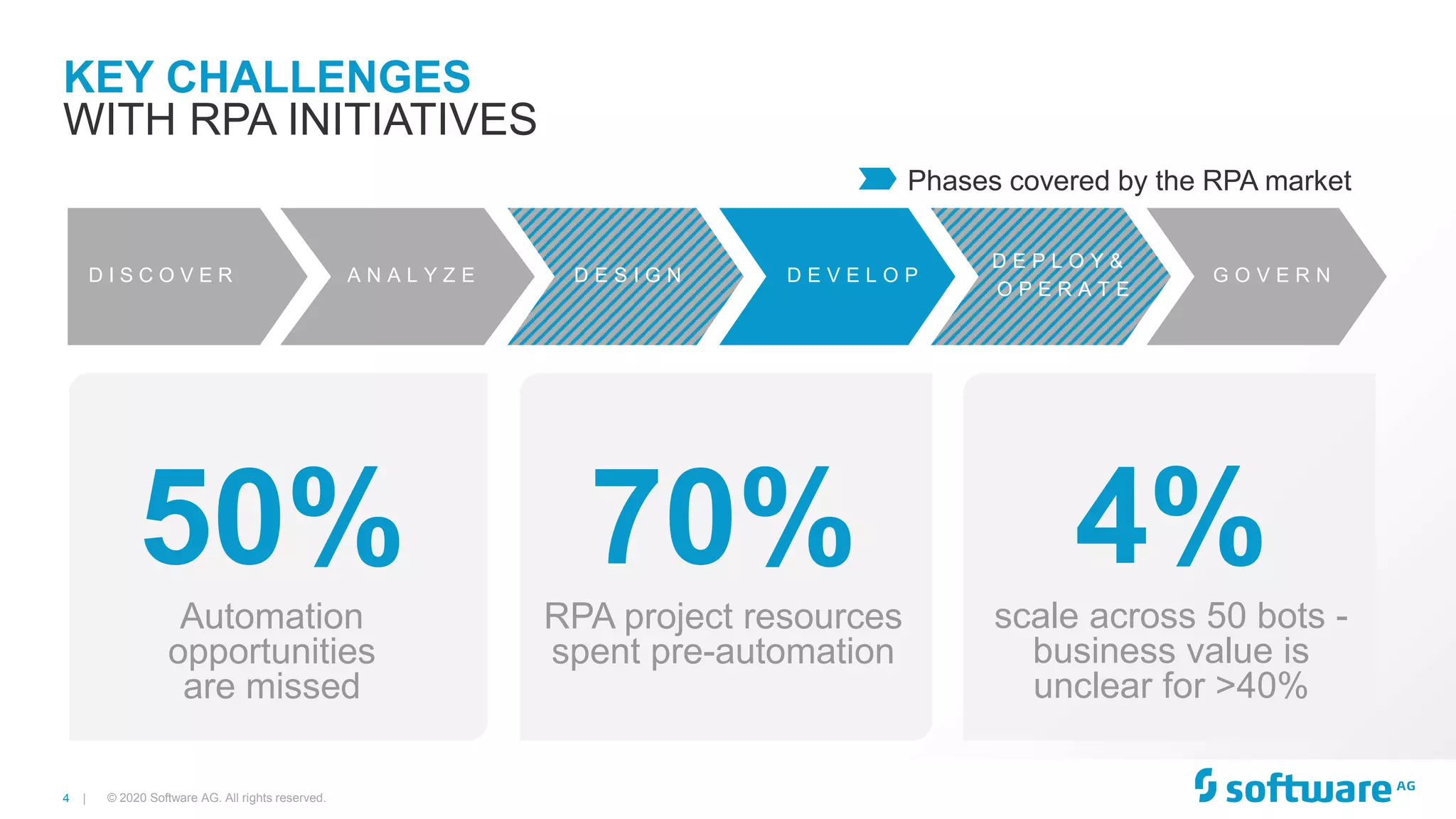 KEY CHALLENGES
WITH RPA INITIATIVES

Phases covered by the RPA market

DISCOVER

ANALYZE

DESIGN

DEVELOP

DEPLOY & OPERATE

GOVERN

50%
Automation opportunities are missed

70%
RPA project resources spent pre-automation

4%
scale across 50 bots - business value is unclear for >40%

4 | © 2020 Software AG. All rights reserved.

software AG